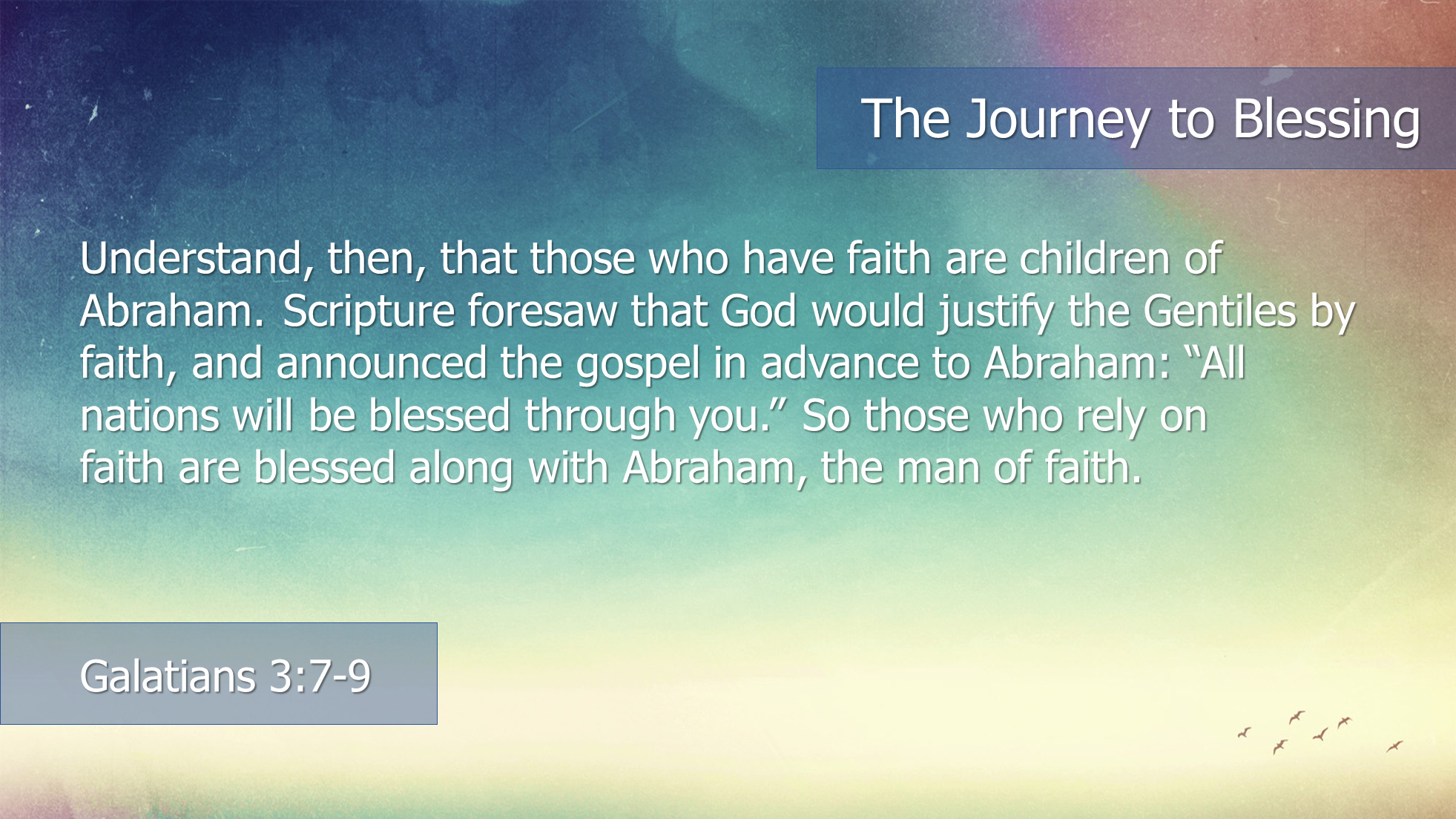 The Journey to Blessing

Understand, then, that those who have faith are children of Abraham. Scripture foresaw that God would justify the Gentiles by faith, and announced the gospel in advance to Abraham: “All nations will be blessed through you.” So those who rely on faith are blessed along with Abraham, the man of faith.

Galatians 3:7-9